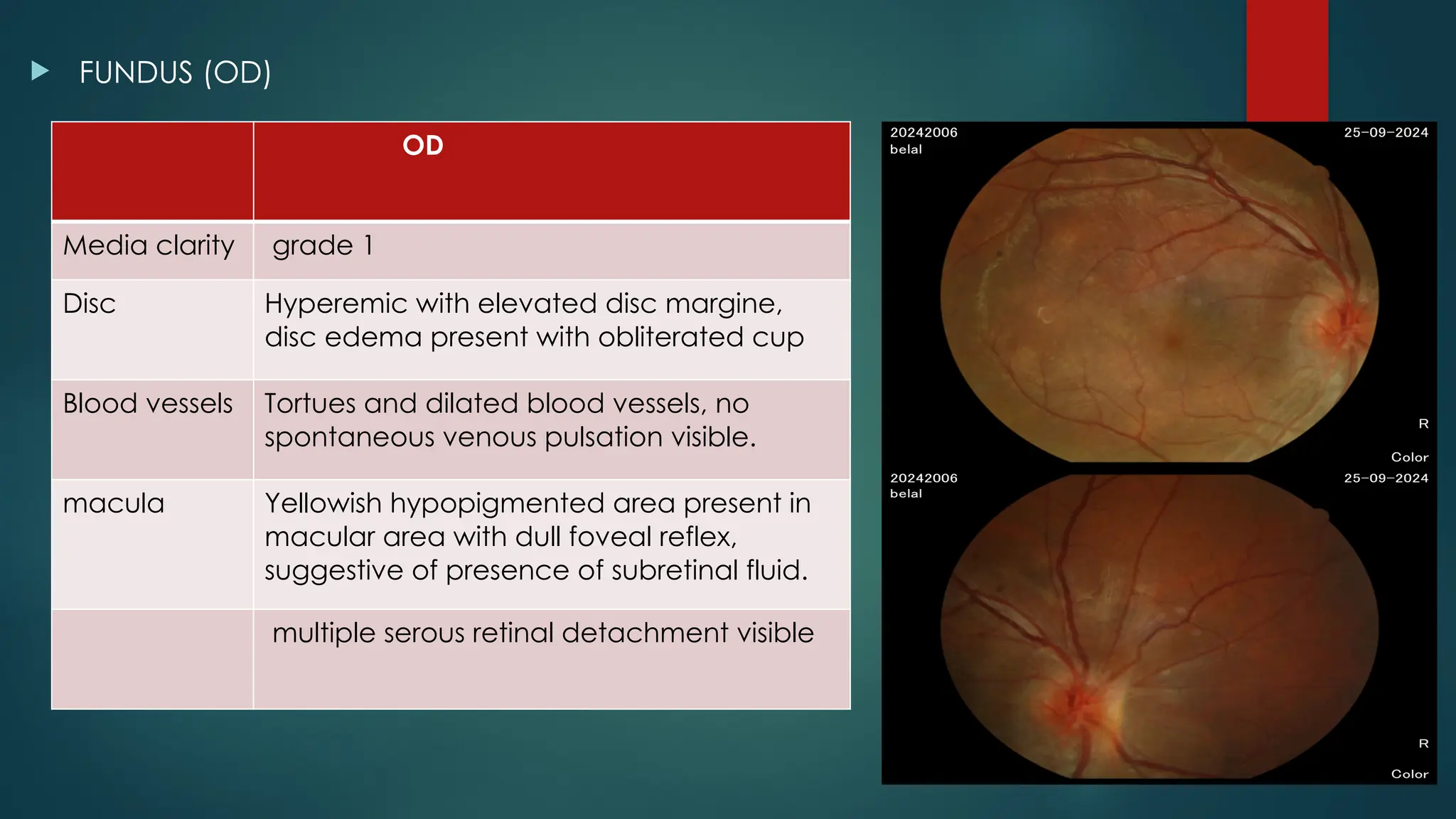 FUNDUS (OD)

| | OD |
|---|---|
| Media clarity | grade 1 |
| Disc | Hyperemic with elevated disc margine, disc edema present with obliterated cup |
| Blood vessels | Tortues and dilated blood vessels, no spontaneous venous pulsation visible. |
| macula | Yellowish hypopigmented area present in macular area with dull foveal reflex, suggestive of presence of subretinal fluid. |
| | multiple serous retinal detachment visible |

20242006
belal
25-09-2024
R
Color

20242006
belal
25-09-2024
R
Color